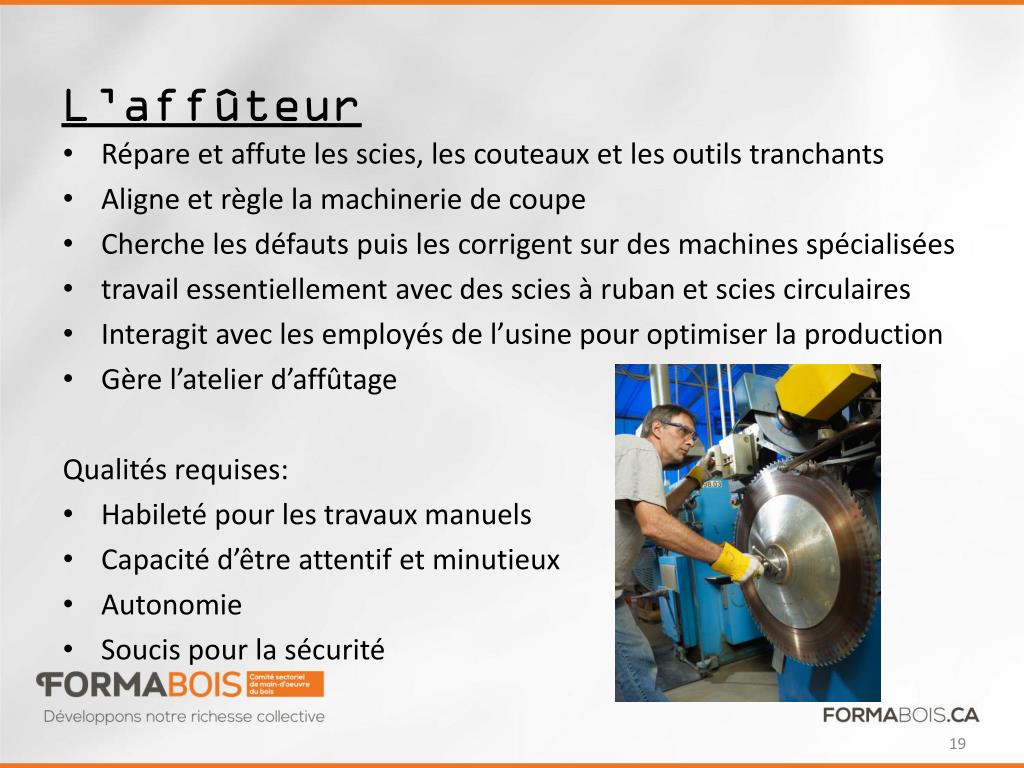 L'affûteur
• Répare et affute les scies, les couteaux et les outils tranchants
• Aligne et règle la machinerie de coupe
• Cherche les défauts puis les corrigent sur des machines spécialisées
• travail essentiellement avec des scies à ruban et scies circulaires
• Interagit avec les employés de l'usine pour optimiser la production
• Gère l'atelier d'affûtage

Qualités requises:
• Habileté pour les travaux manuels
• Capacité d'être attentif et minutieux
• Autonomie
• Soucis pour la sécurité

FORMABOIS Comité sectoriel de main-d'oeuvre du bois
Développons notre richesse collective

FORMABOIS.CA

19